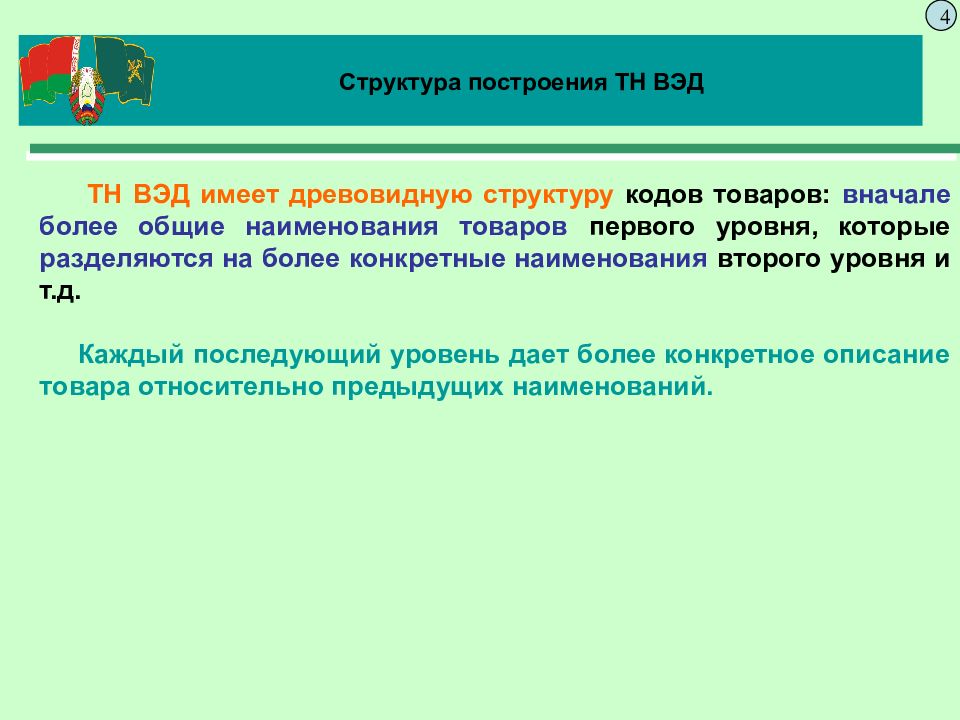 4

Структура построения ТН ВЭД

ТН ВЭД имеет древовидную структуру кодов товаров: вначале более общие наименования товаров первого уровня, которые разделяются на более конкретные наименования второго уровня и т.д.

Каждый последующий уровень дает более конкретное описание товара относительно предыдущих наименований.